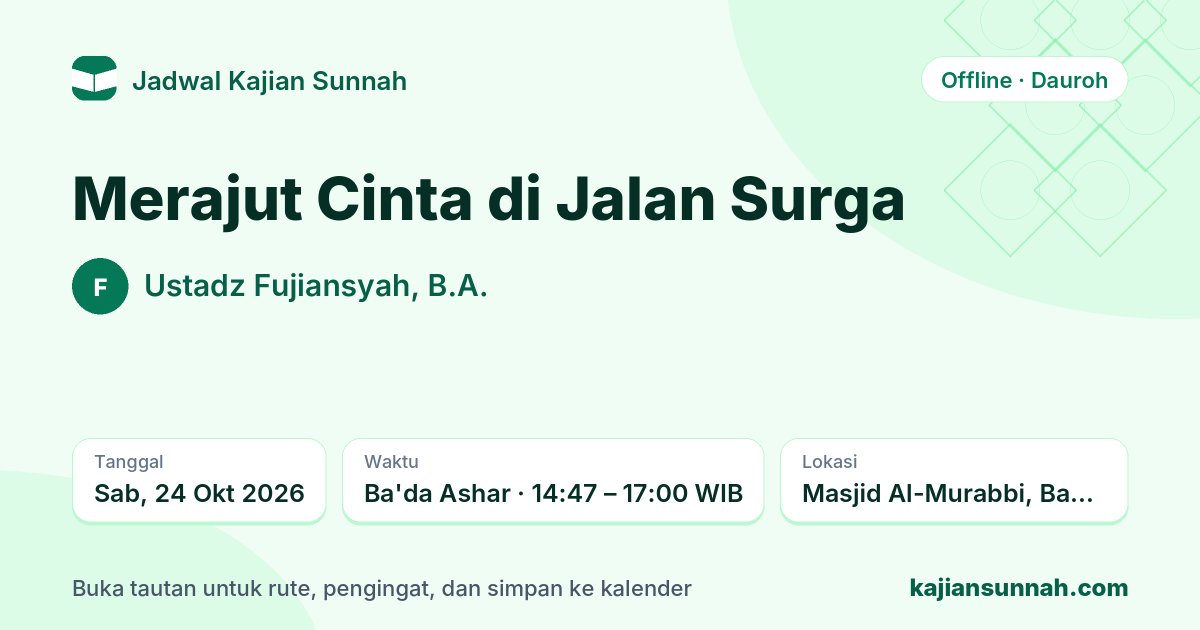 Jadwal Kajian Sunnah

Offline · Dauroh

Merajut Cinta di Jalan Surga

F

Ustadz Fujiansyah, B.A.

Tanggal
Sab, 24 Okt 2026

Waktu
Ba'da Ashar · 14:47 – 17:00 WIB

Lokasi
Masjid Al-Murabbi, Ba...

Buka tautan untuk rute, pengingat, dan simpan ke kalender

kajiansunnah.com